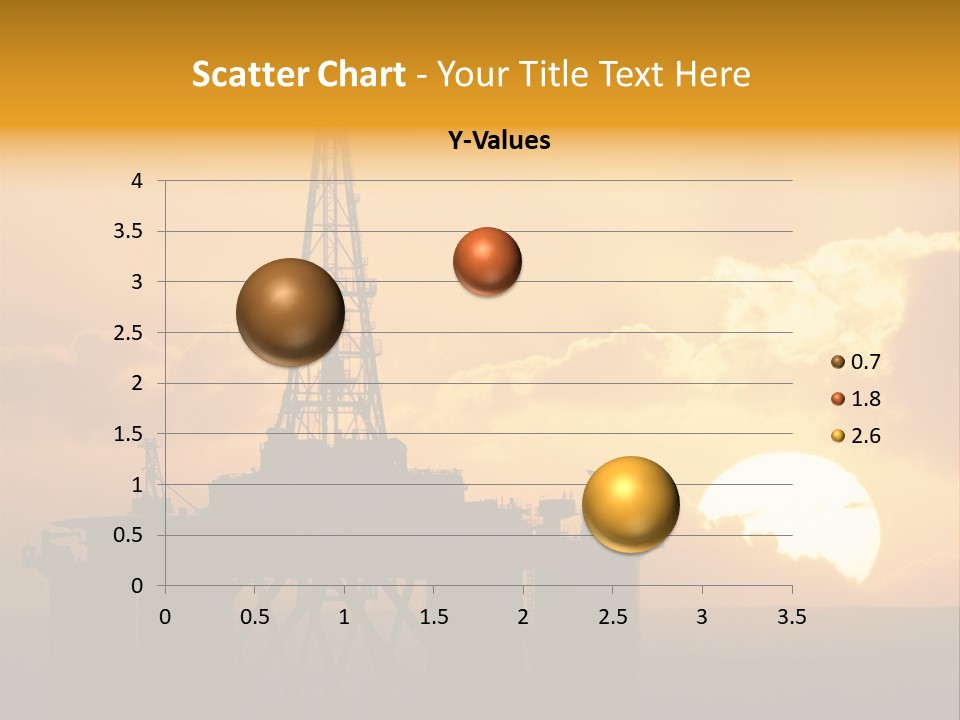 Scatter Chart - Your Title Text Here

Y-Values

4
3.5
3
2.5
2
1.5
1
0.5
0

0 0.5 1 1.5 2 2.5 3 3.5

0.7
1.8
2.6